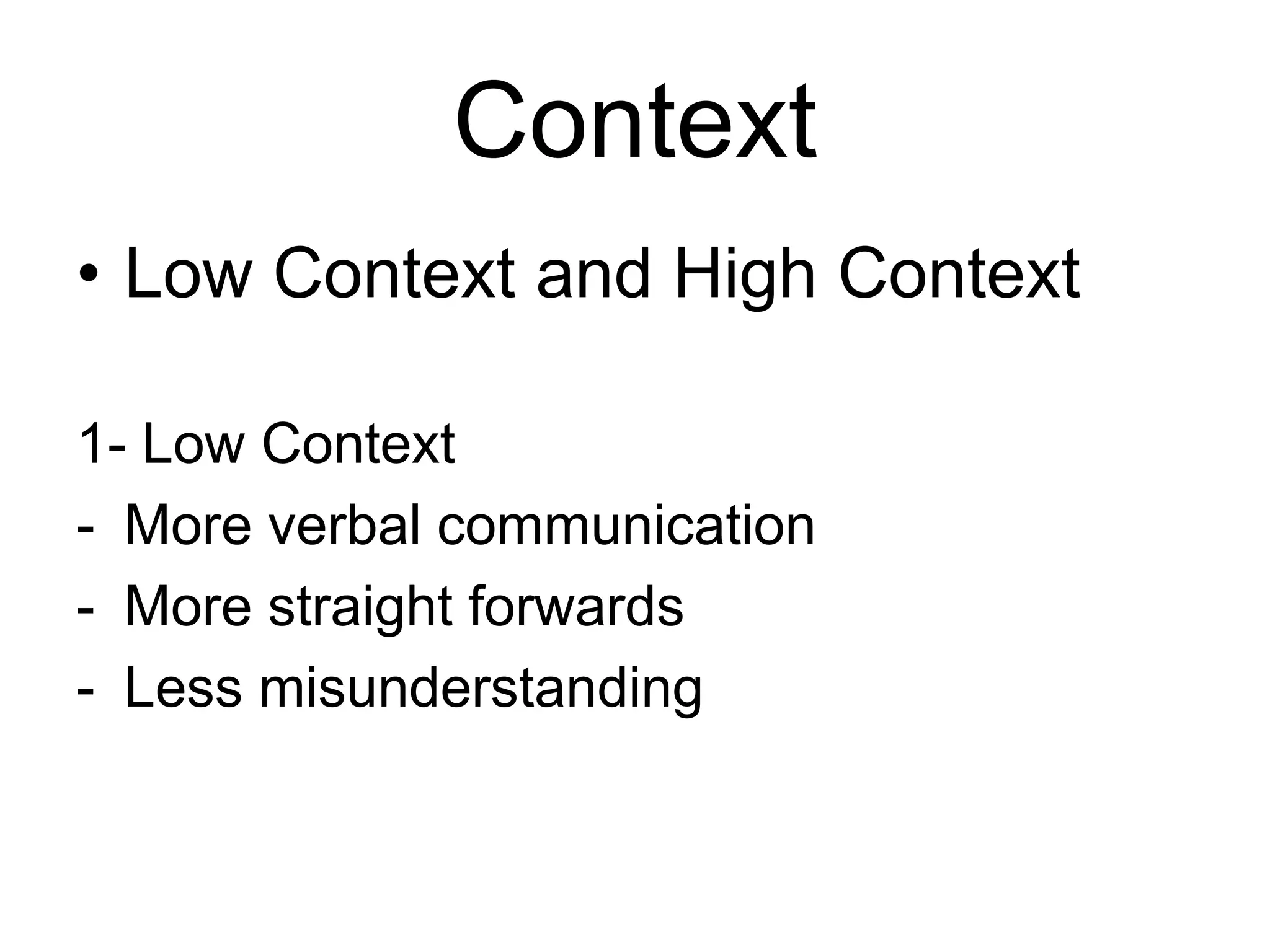 Context

• Low Context and High Context

1- Low Context
- More verbal communication
- More straight forwards
- Less misunderstanding